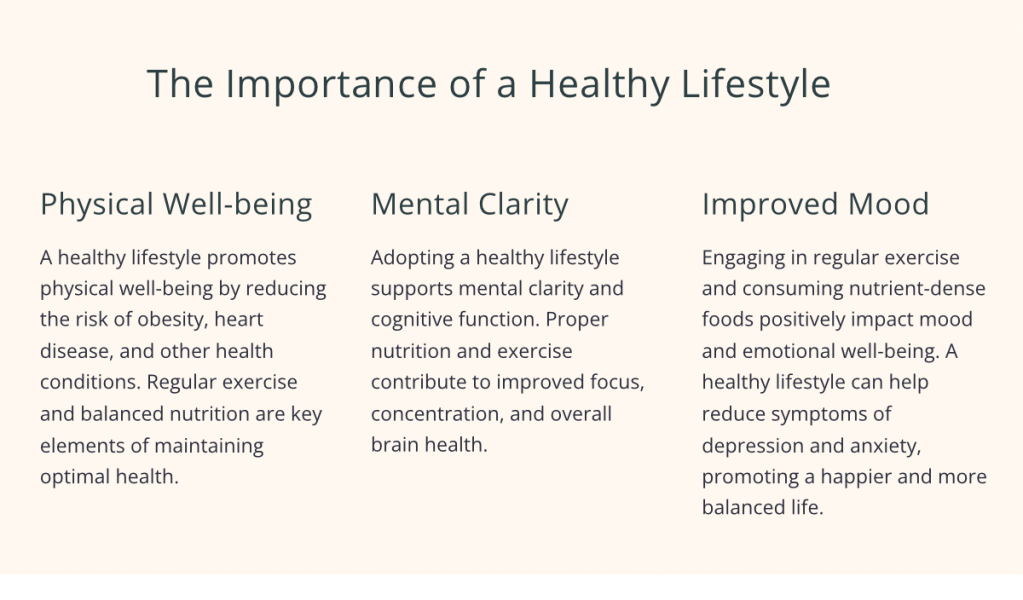 The Importance of a Healthy Lifestyle

Physical Well-being

A healthy lifestyle promotes physical well-being by reducing the risk of obesity, heart disease, and other health conditions. Regular exercise and balanced nutrition are key elements of maintaining optimal health.

Mental Clarity

Adopting a healthy lifestyle supports mental clarity and cognitive function. Proper nutrition and exercise contribute to improved focus, concentration, and overall brain health.

Improved Mood

Engaging in regular exercise and consuming nutrient-dense foods positively impact mood and emotional well-being. A healthy lifestyle can help reduce symptoms of depression and anxiety, promoting a happier and more balanced life.